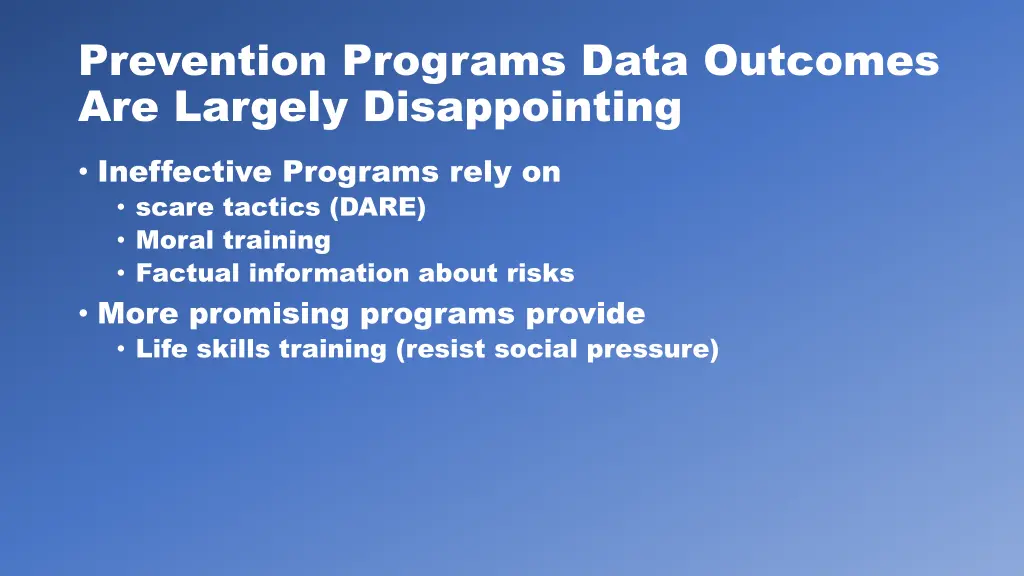 Prevention Programs Data Outcomes Are Largely Disappointing

• Ineffective Programs rely on
  • scare tactics (DARE)
  • Moral training
  • Factual information about risks
• More promising programs provide
  • Life skills training (resist social pressure)